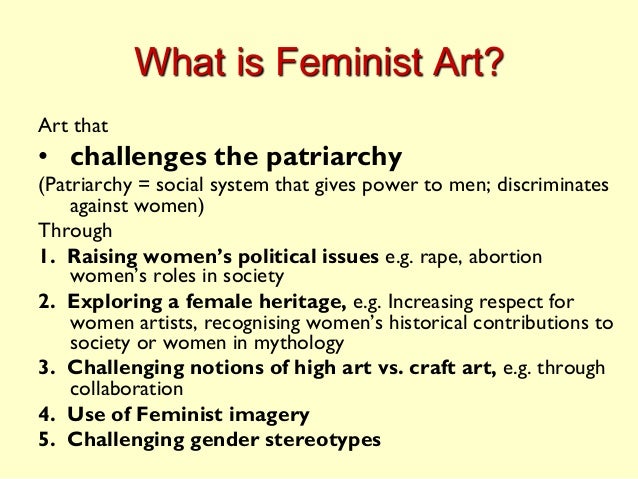 What is Feminist Art?

Art that

• challenges the patriarchy

(Patriarchy = social system that gives power to men; discriminates against women)

Through

1. Raising women's political issues e.g. rape, abortion women's roles in society

2. Exploring a female heritage, e.g. Increasing respect for women artists, recognising women's historical contributions to society or women in mythology

3. Challenging notions of high art vs. craft art, e.g. through collaboration

4. Use of Feminist imagery

5. Challenging gender stereotypes